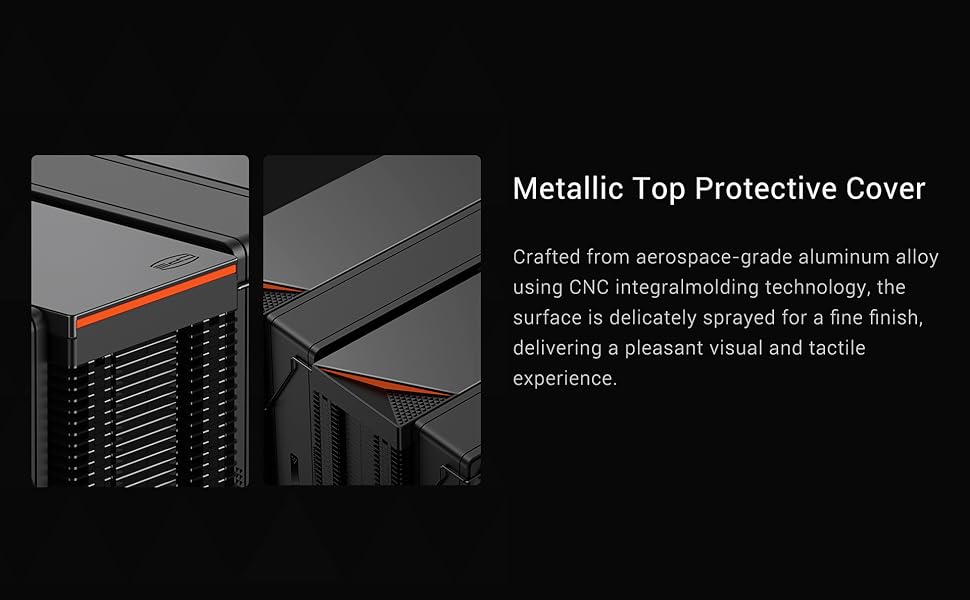 Metallic Top Protective Cover

Crafted from aerospace-grade aluminum alloy using CNC integralmolding technology, the surface is delicately sprayed for a fine finish, delivering a pleasant visual and tactile experience.